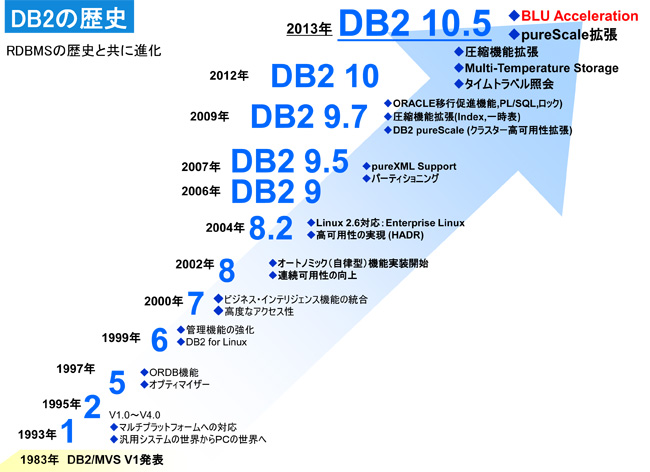 DB2の歴史

RDBMSの歴史と共に進化

2013年 DB2 10.5
◆BLU Acceleration
◆pureScale拡張
◆圧縮機能拡張
◆Multi-Temperature Storage
◆タイムトラベル照会

2012年 DB2 10

2009年 DB2 9.7
◆ORACLE移行促進機能,PL/SQL,ロック)
◆圧縮機能拡張(Index,一時表)
◆DB2 pureScale (クラスター高可用性拡張)

2007年 DB2 9.5
◆pureXML Support
◆パーティショニング

2006年 DB2 9

2004年 8.2
◆Linux 2.6対応：Enterprise Linux
◆高可用性の実現 (HADR)

2002年 8
◆オートノミック（自律型）機能実装開始
◆連続可用性の向上

2000年 7
◆ビジネス・インテリジェンス機能の統合
◆高度なアクセス性

1999年 6
◆管理機能の強化
◆DB2 for Linux

1997年 5
◆ORDB機能
◆オプティマイザー

1995年 2
V1.0～V4.0

1993年 1
◆マルチプラットフォームへの対応
◆汎用システムの世界からPCの世界へ

1983年 DB2/MVS V1発表